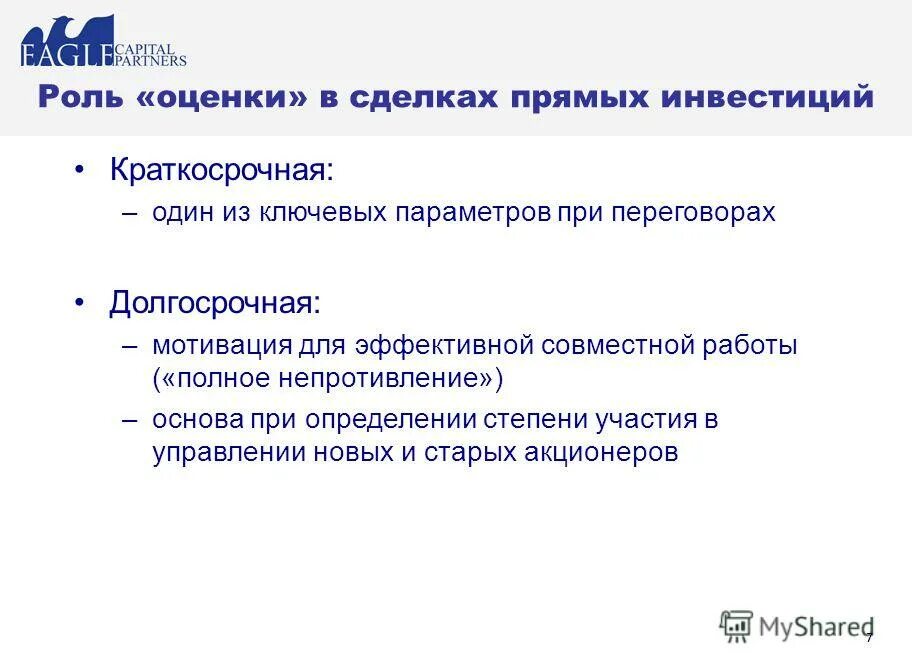 EAGLE CAPITAL PARTNERS

Роль «оценки» в сделках прямых инвестиций

• Краткосрочная:
– один из ключевых параметров при переговорах

• Долгосрочная:
– мотивация для эффективной совместной работы («полное непротивление»)
– основа при определении степени участия в управлении новых и старых акционеров

MyShared

7